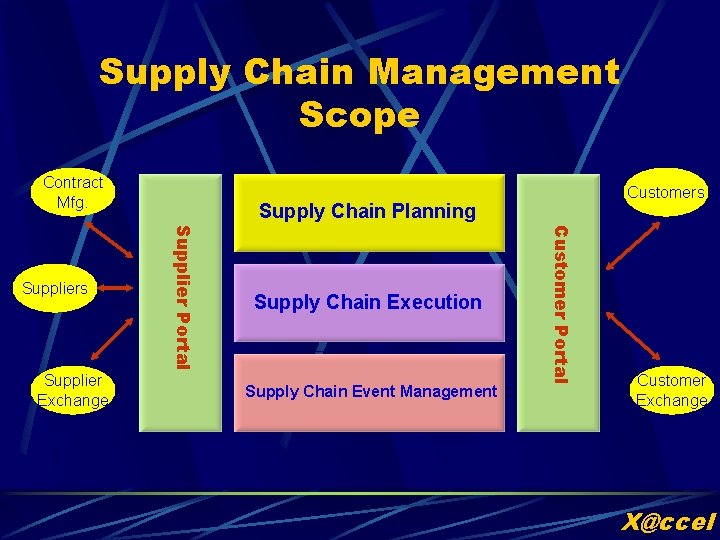 Supply Chain Management Scope

Contract Mfg.

Suppliers

Supplier Exchange

Supplier Portal

Supply Chain Planning

Supply Chain Execution

Supply Chain Event Management

Customer Portal

Customers

Customer Exchange

X@ccel